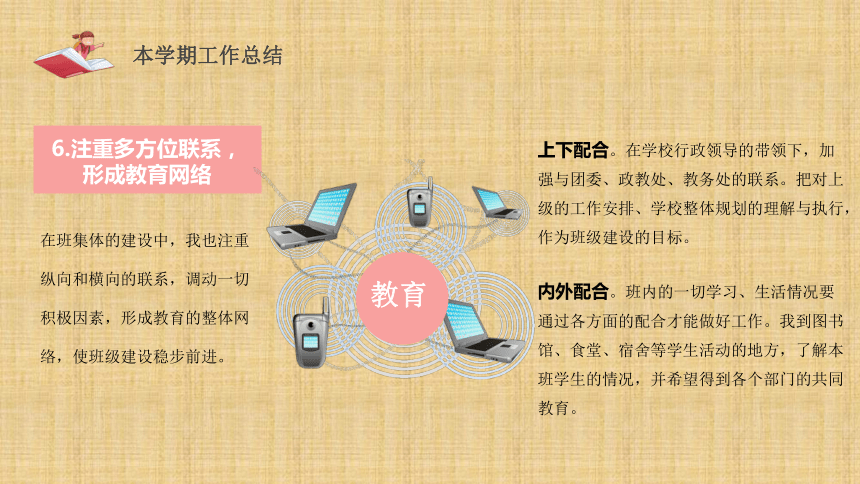 本学期工作总结

6.注重多方位联系，形成教育网络

在班集体的建设中，我也注重纵向和横向的联系，调动一切积极因素，形成教育的整体网络，使班级建设稳步前进。

教育

上下配合。在学校行政领导的带领下，加强与团委、政教处、教务处的联系。把对上级的工作安排、学校整体规划的理解与执行，作为班级建设的目标。

内外配合。班内的一切学习、生活情况要通过各方面的配合才能做好工作。我到图书馆、食堂、宿舍等学生活动的地方，了解本班学生的情况，并希望得到各个部门的共同教育。